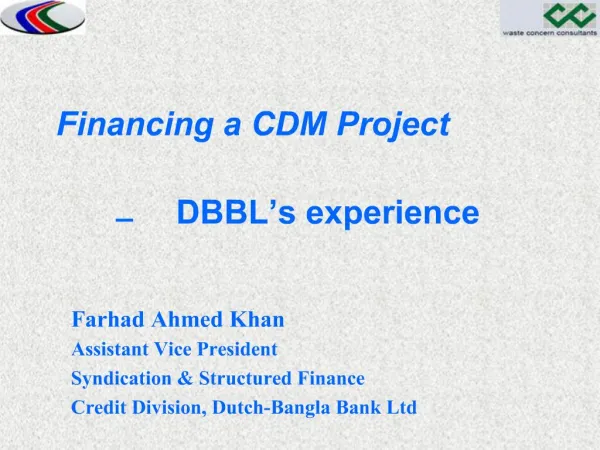 waste concern consultants

Financing a CDM Project

– DBBL's experience

Farhad Ahmed Khan
Assistant Vice President
Syndication & Structured Finance
Credit Division, Dutch-Bangla Bank Ltd